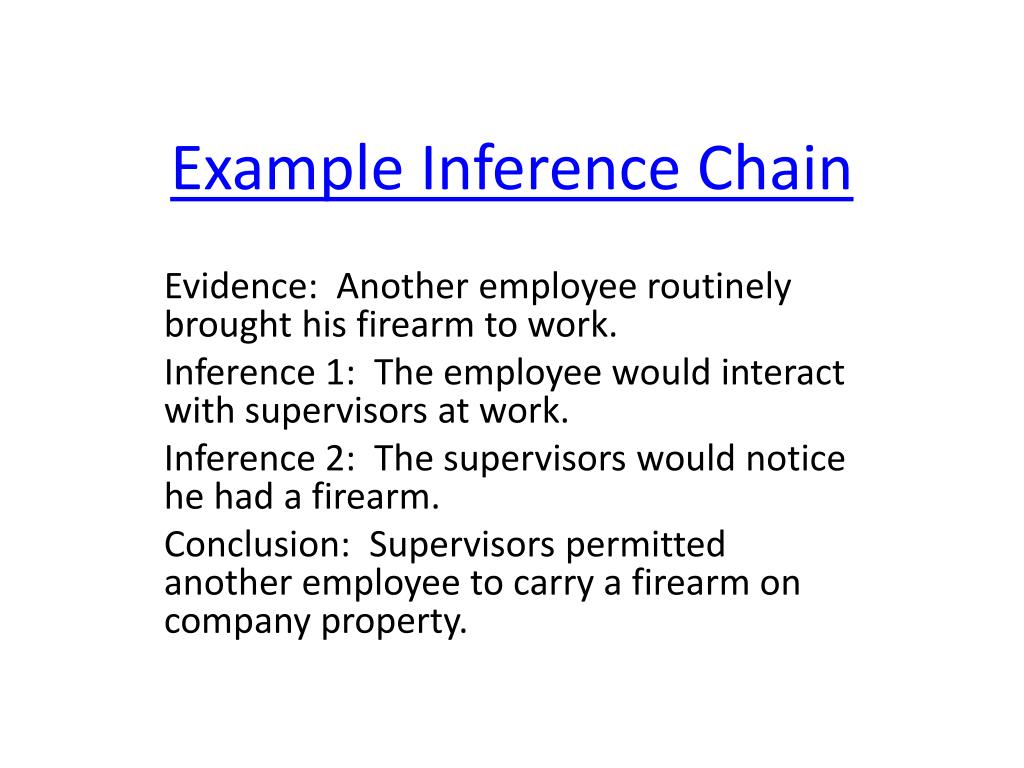 Example Inference Chain

Evidence: Another employee routinely brought his firearm to work.

Inference 1: The employee would interact with supervisors at work.

Inference 2: The supervisors would notice he had a firearm.

Conclusion: Supervisors permitted another employee to carry a firearm on company property.